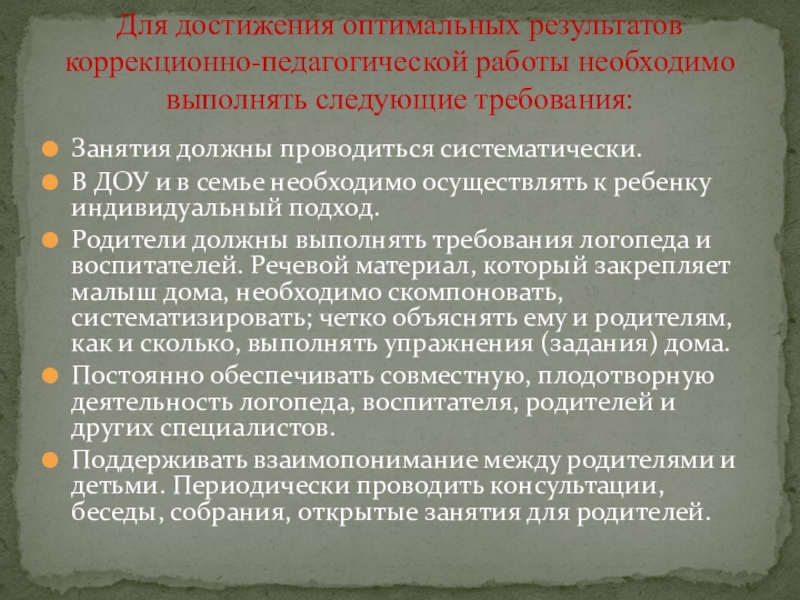 Для достижения оптимальных результатов коррекционно-педагогической работы необходимо выполнять следующие требования:

Занятия должны проводиться систематически.

В ДОУ и в семье необходимо осуществлять к ребенку индивидуальный подход.

Родители должны выполнять требования логопеда и воспитателей. Речевой материал, который закрепляет малыш дома, необходимо скомпоновать, систематизировать; четко объяснять ему и родителям, как и сколько, выполнять упражнения (задания) дома.

Постоянно обеспечивать совместную, плодотворную деятельность логопеда, воспитателя, родителей и других специалистов.

Поддерживать взаимопонимание между родителями и детьми. Периодически проводить консультации, беседы, собрания, открытые занятия для родителей.